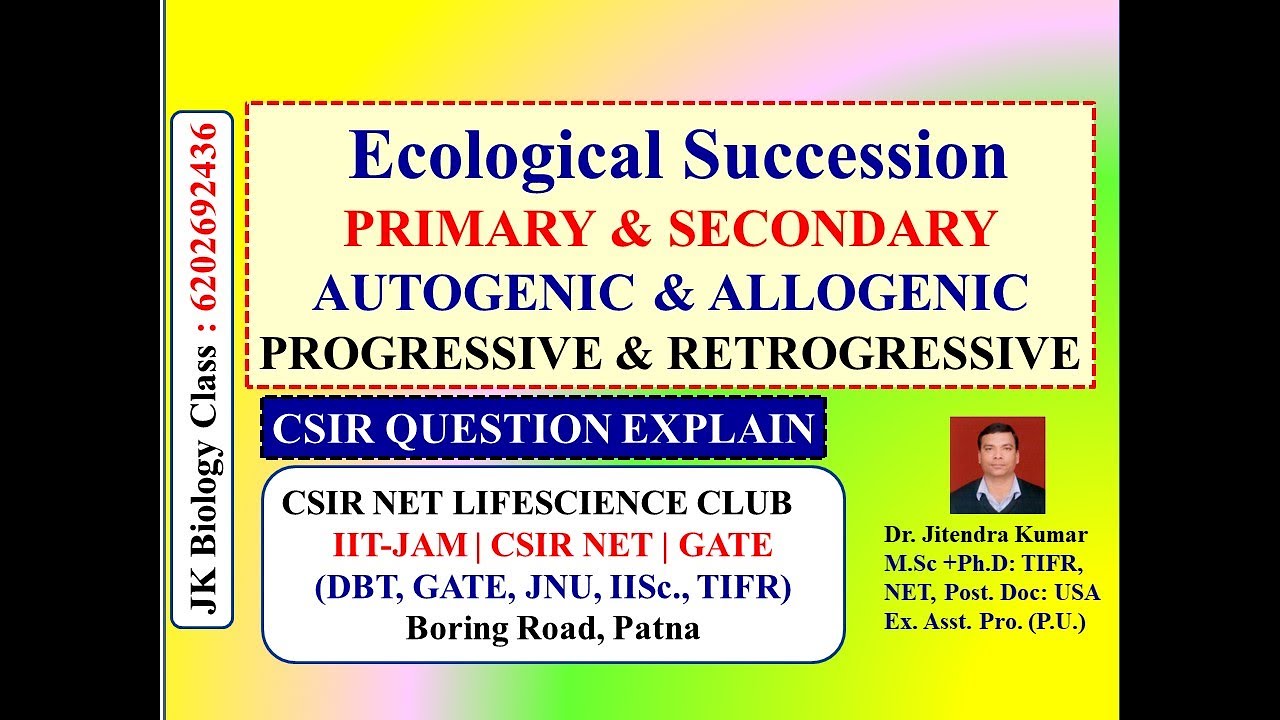 JK Biology Class : 6202692436

Ecological Succession
PRIMARY & SECONDARY
AUTOGENIC & ALLOGENIC
PROGRESSIVE & RETROGRESSIVE

CSIR QUESTION EXPLAIN

CSIR NET LIFESCIENCE CLUB
IIT-JAM | CSIR NET | GATE
(DBT, GATE, JNU, IISc., TIFR)
Boring Road, Patna

Dr. Jitendra Kumar
M.Sc +Ph.D: TIFR,
NET, Post. Doc: USA
Ex. Asst. Pro. (P.U.)